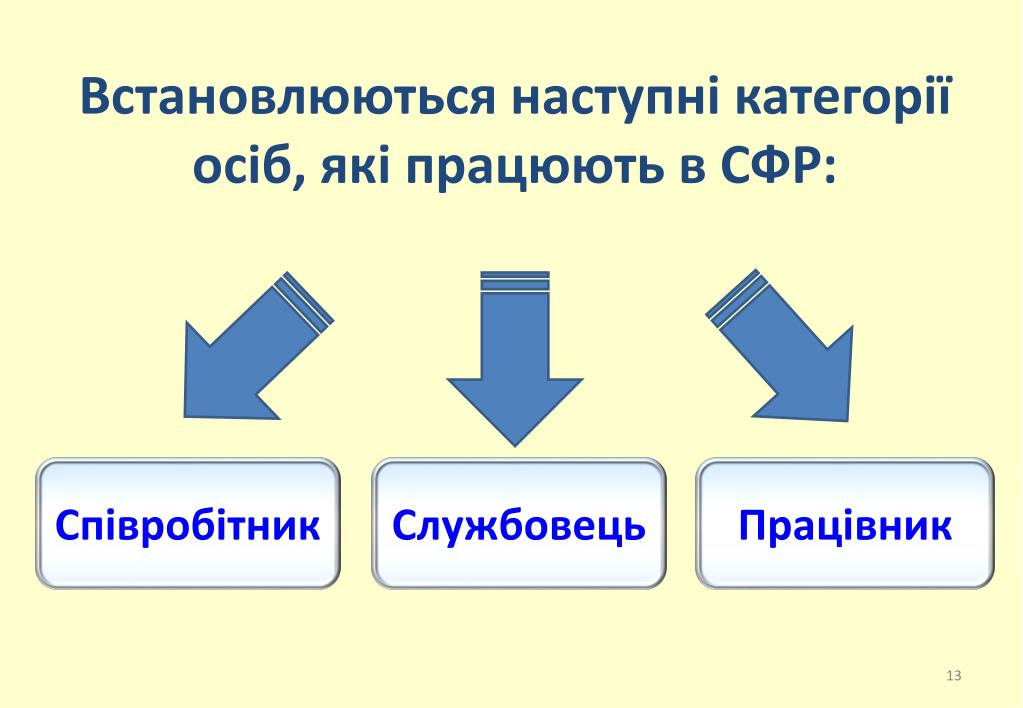 Встановлюються наступні категорії осіб, які працюють в СФР:

Співробітник

Службовець

Працівник

13